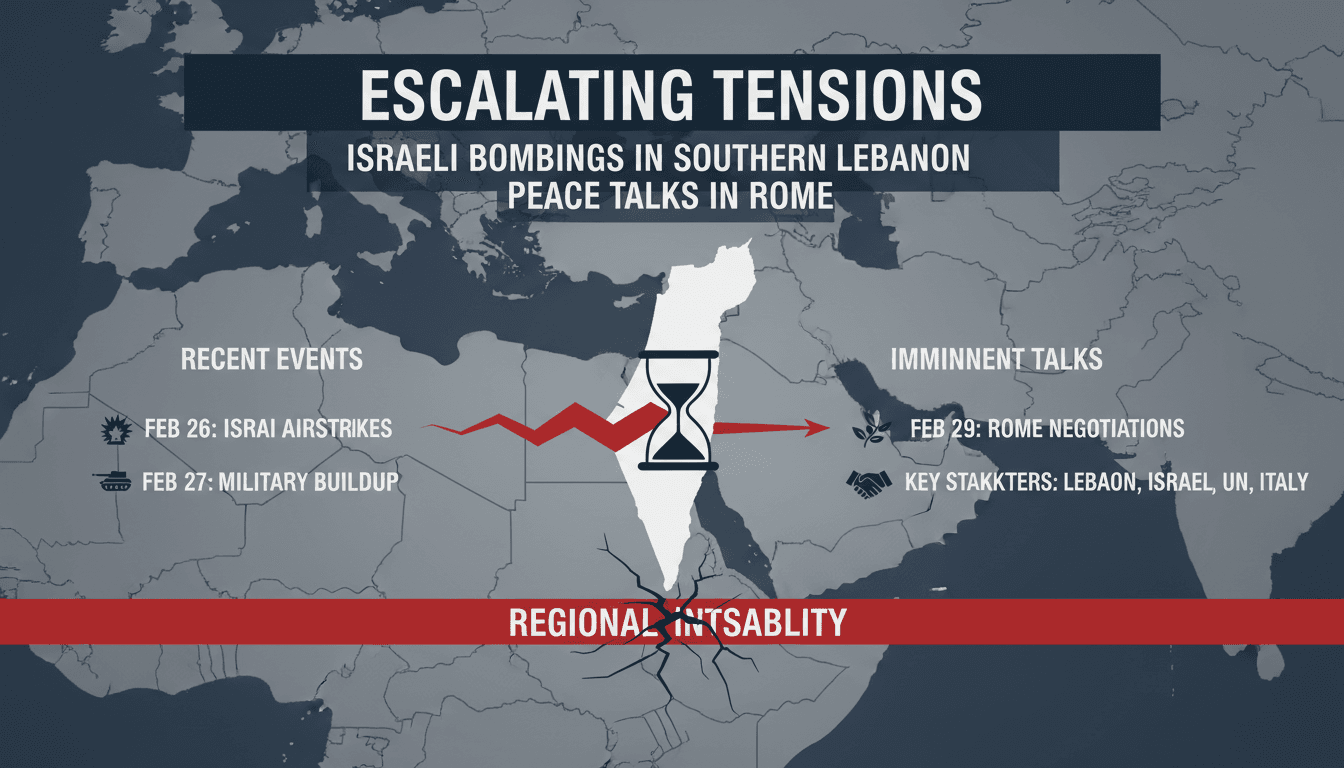 ESCALATING TENSIONS

ISRAELI BOMBINGS IN SOUTHERN LEBANON
PEACE TALKS IN ROME

RECENT EVENTS

FEB 26: ISRAI AIRSTRIKES

FEB 27: MILITARY BUILDUP

IMMINNENT TALKS

FEB 29: ROME NEGOTIATIONS

KEY STAKKTERS: LEBAON, ISRAEL, UN, ITALY

REGIONAL INTSABLITY